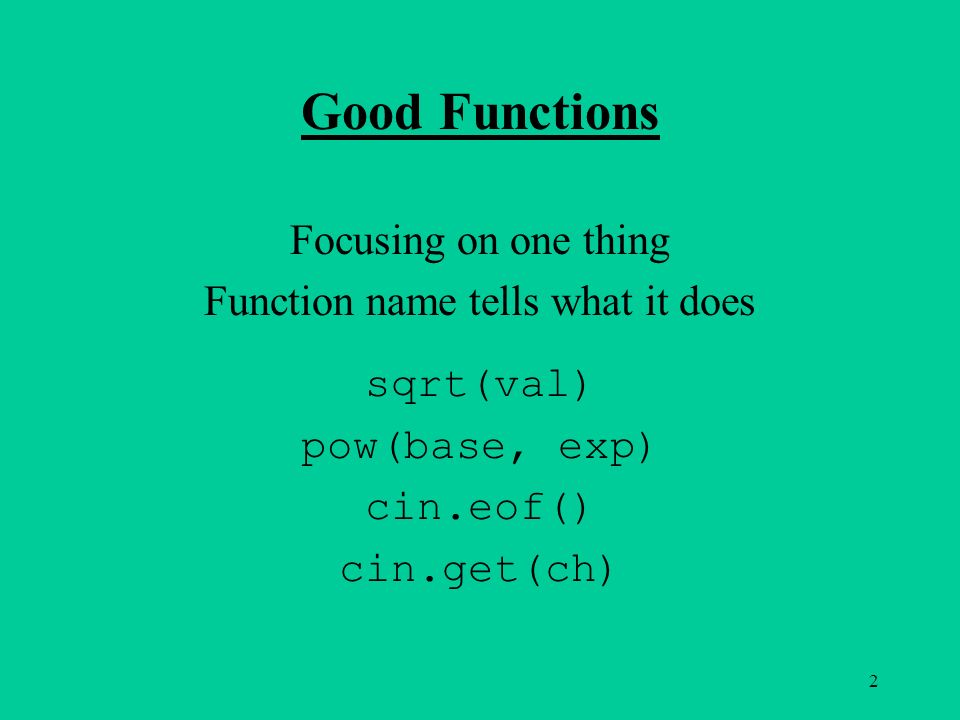 Good Functions

Focusing on one thing
Function name tells what it does

sqrt(val)
pow(base, exp)
cin.eof()
cin.get(ch)

2